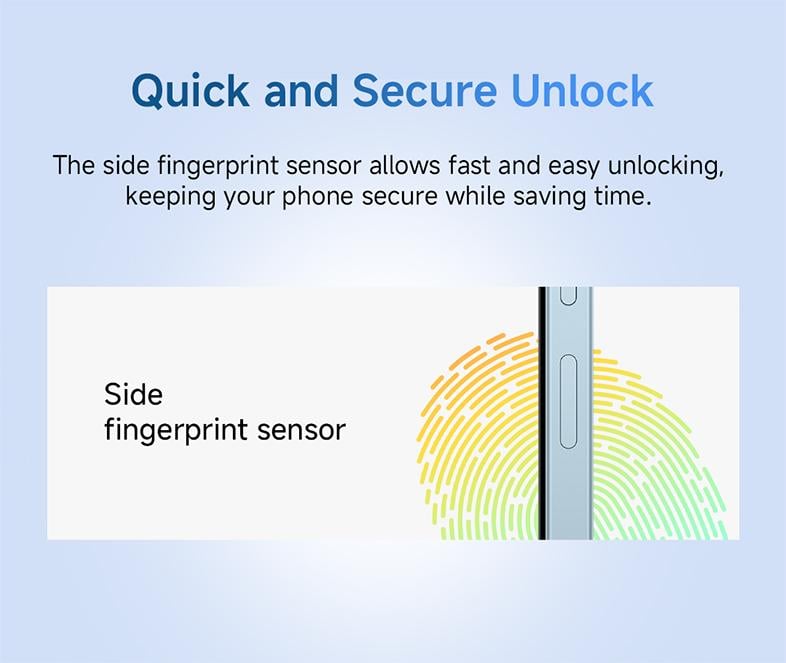 Quick and Secure Unlock

The side fingerprint sensor allows fast and easy unlocking, keeping your phone secure while saving time.

Side
fingerprint sensor